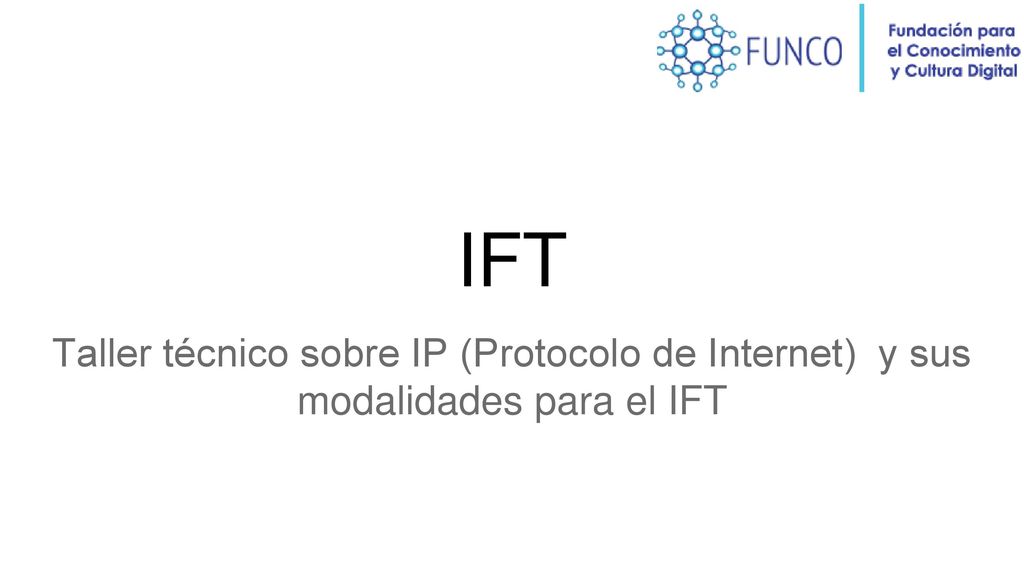 FUNCO

Fundación para el Conocimiento y Cultura Digital

IFT

Taller técnico sobre IP (Protocolo de Internet) y sus modalidades para el IFT